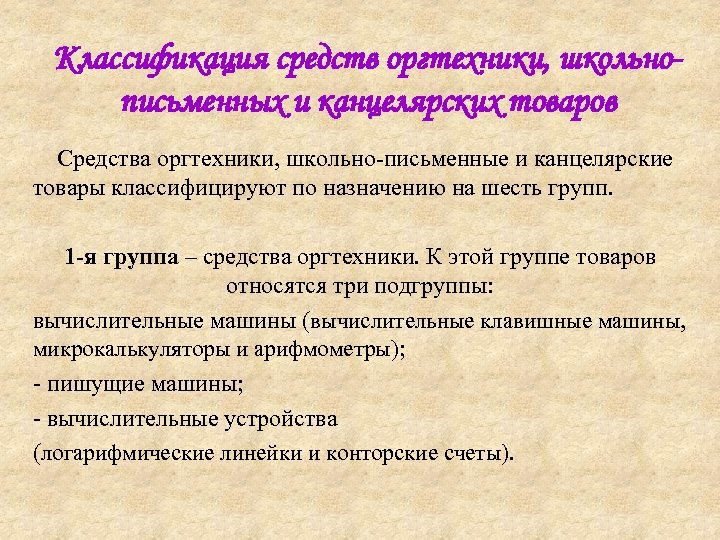 Классификация средств оргтехники, школьно-письменных и канцелярских товаров

Средства оргтехники, школьно-письменные и канцелярские товары классифицируют по назначению на шесть групп.

1-я группа – средства оргтехники. К этой группе товаров относятся три подгруппы:

вычислительные машины (вычислительные клавишные машины, микрокалькуляторы и арифмометры);

- пишущие машины;

- вычислительные устройства

(логарифмические линейки и конторские счеты).